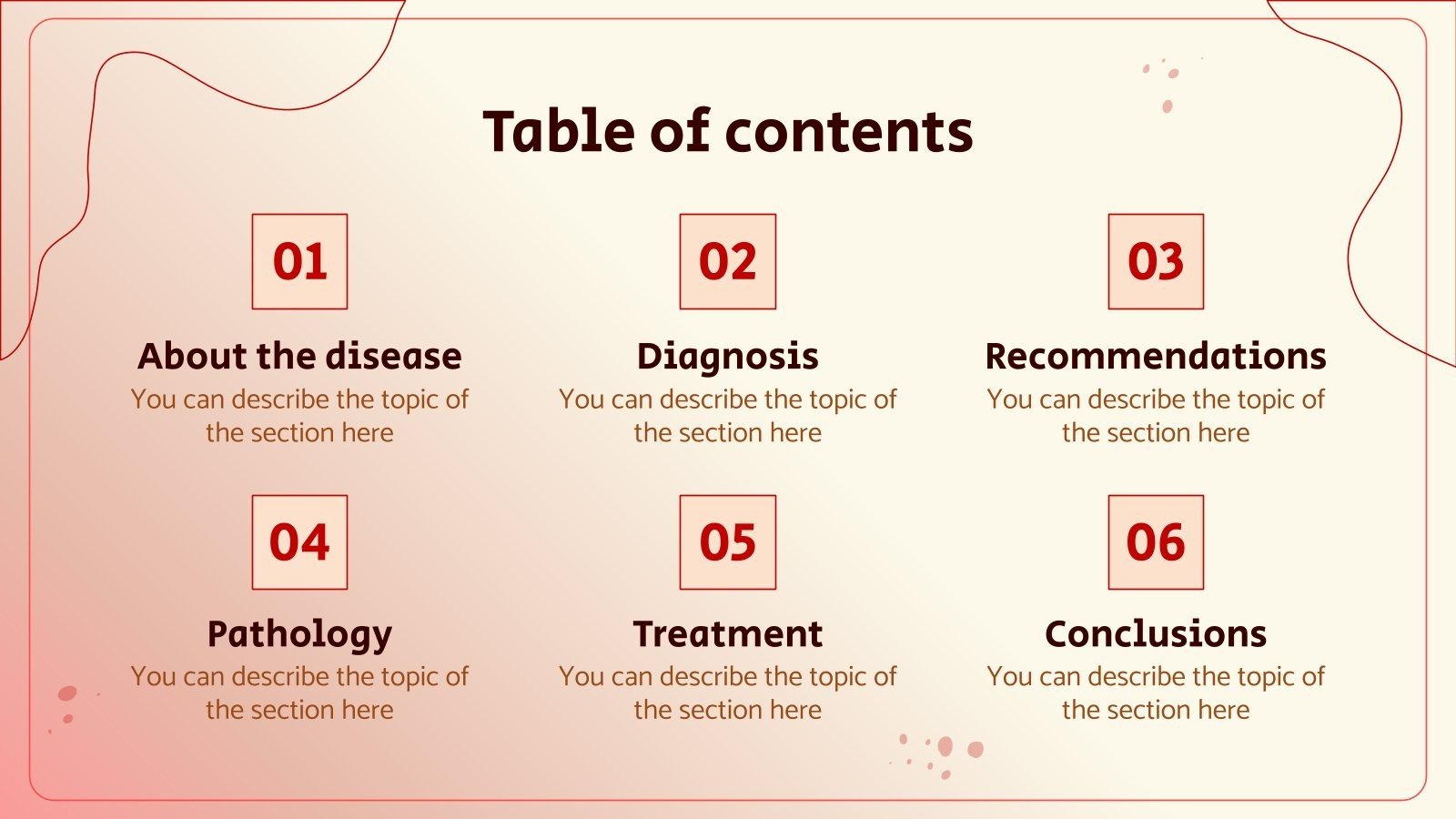 Table of contents

01

About the disease

You can describe the topic of the section here

02

Diagnosis

You can describe the topic of the section here

03

Recommendations

You can describe the topic of the section here

04

Pathology

You can describe the topic of the section here

05

Treatment

You can describe the topic of the section here

06

Conclusions

You can describe the topic of the section here